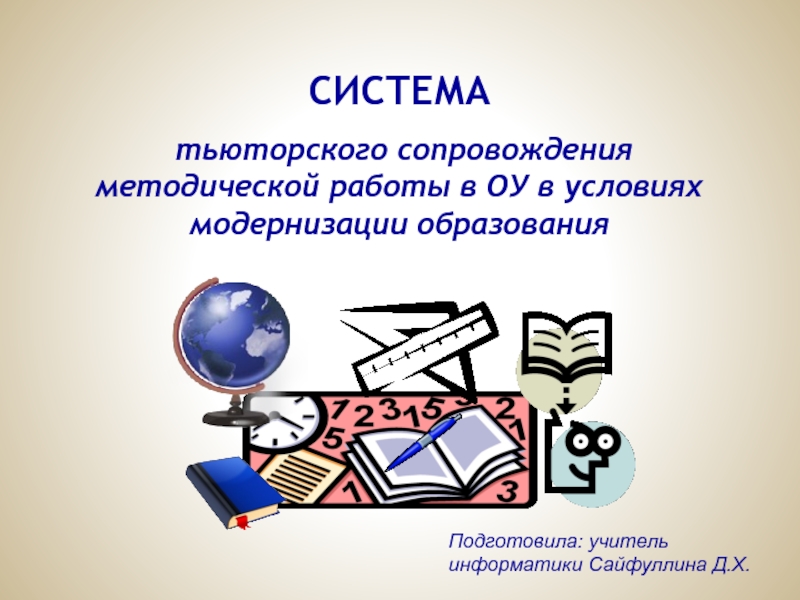 СИСТЕМА

тьюторского сопровождения методической работы в ОУ в условиях модернизации образования

Подготовила: учитель информатики Сайфуллина Д.Х.